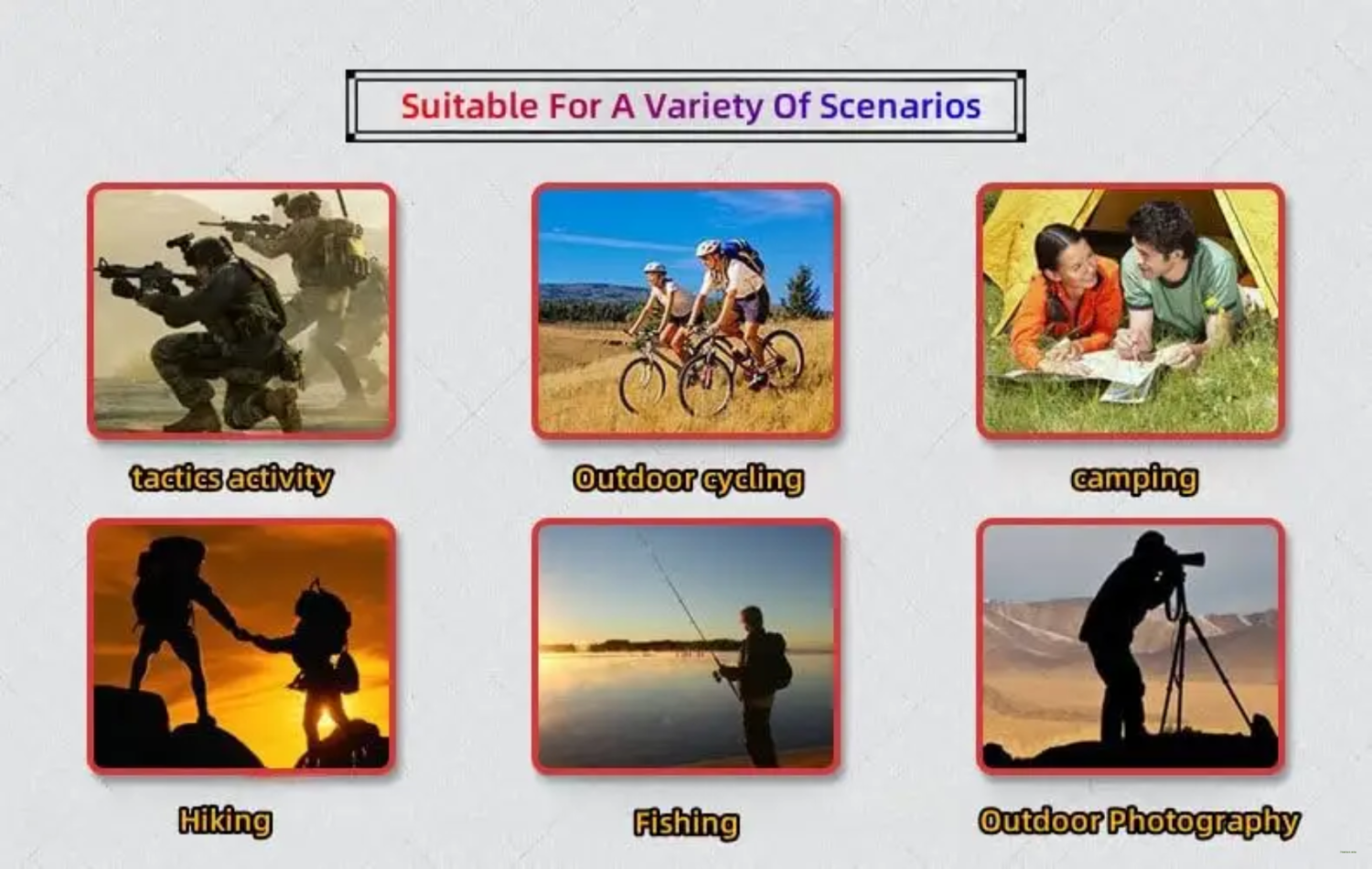 Suitable For A Variety Of Scenarios

tactics activity

Outdoor cycling

camping

Hiking

Fishing

Outdoor Photography